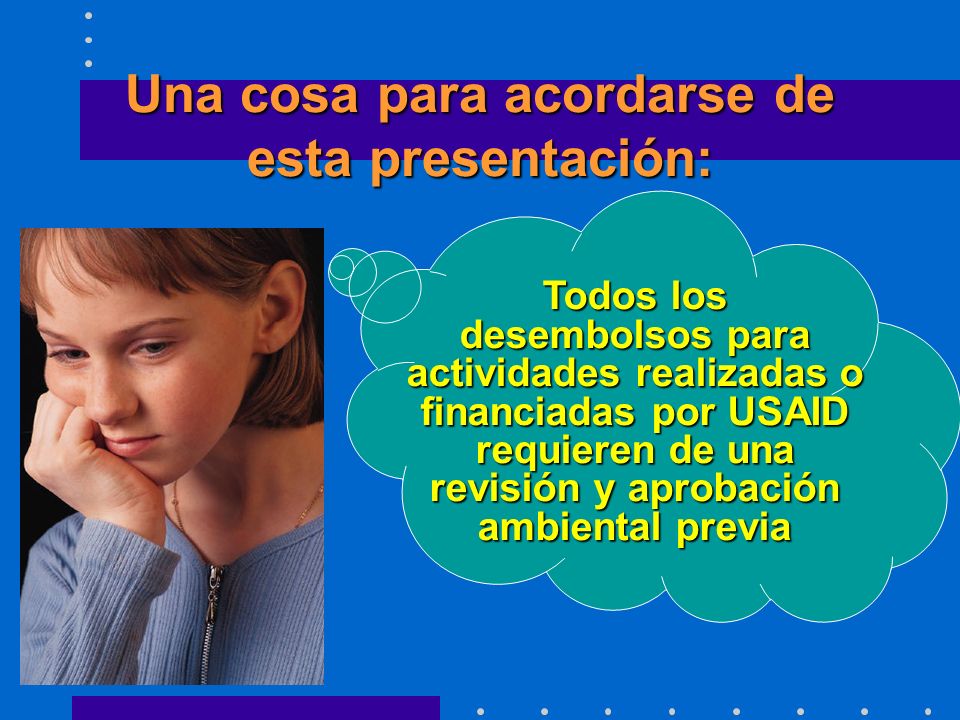 Una cosa para acordarse de esta presentación:

Todos los desembolsos para actividades realizadas o financiadas por USAID requieren de una revisión y aprobación ambiental previa